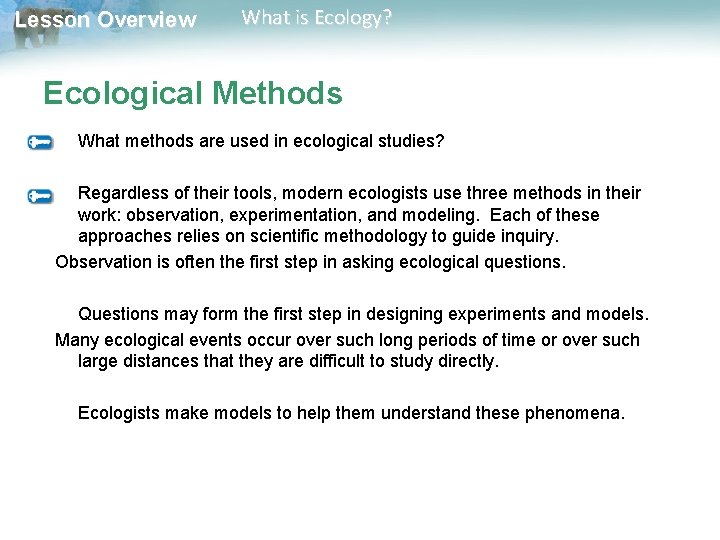 Lesson Overview What is Ecology?

Ecological Methods

What methods are used in ecological studies?

Regardless of their tools, modern ecologists use three methods in their work: observation, experimentation, and modeling. Each of these approaches relies on scientific methodology to guide inquiry.

Observation is often the first step in asking ecological questions.

Questions may form the first step in designing experiments and models.

Many ecological events occur over such long periods of time or over such large distances that they are difficult to study directly.

Ecologists make models to help them understand these phenomena.